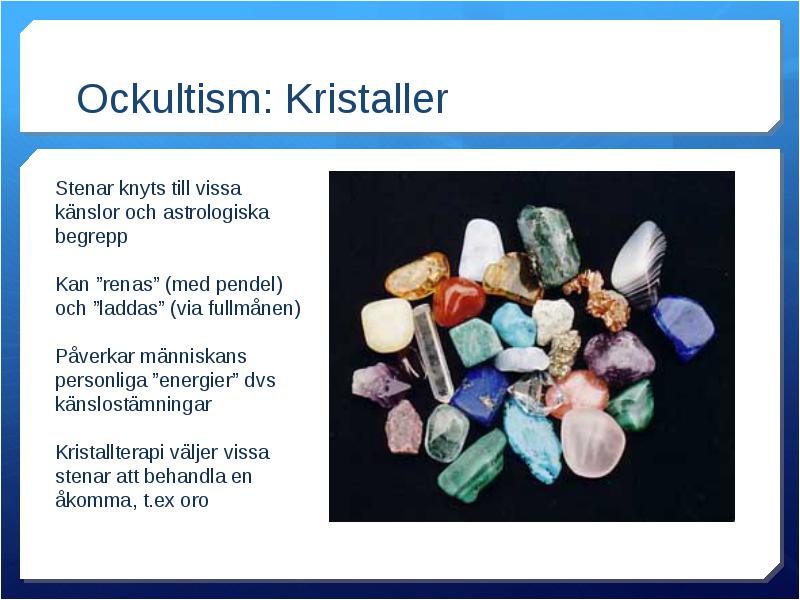 Ockultism: Kristaller

Stenar knyts till vissa känslor och astrologiska begrepp

Kan ”renas” (med pendel) och ”laddas” (via fullmånen)

Påverkar människans personliga ”energier” dvs känslostämningar

Kristallterapi väljer vissa stenar att behandla en åkomma, t.ex oro